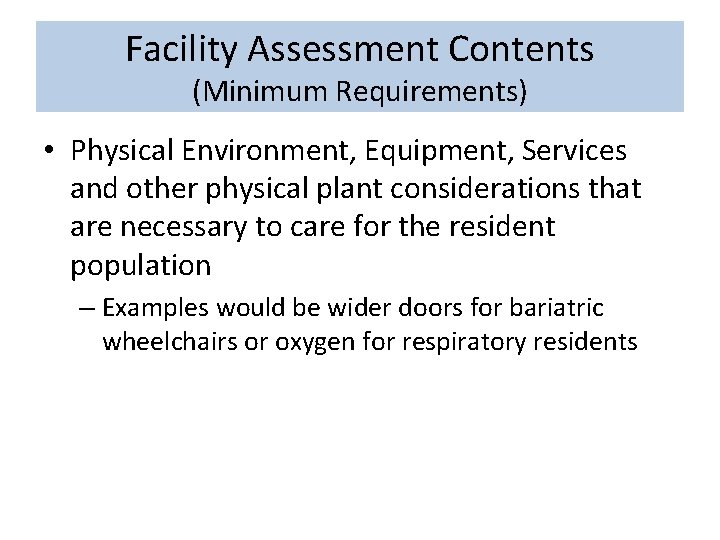 Facility Assessment Contents
(Minimum Requirements)

• Physical Environment, Equipment, Services and other physical plant considerations that are necessary to care for the resident population

– Examples would be wider doors for bariatric wheelchairs or oxygen for respiratory residents